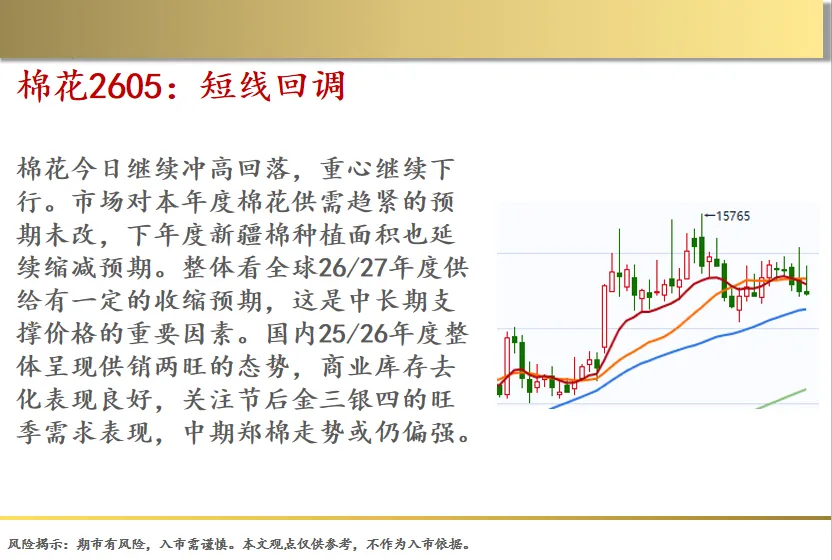 棉花2605：短线回调

棉花今日继续冲高回落，重心继续下行。市场对本年度棉花供需趋紧的预期未改，下年度新疆棉种植面积也延续缩减预期。整体看全球26/27年度供给有一定的收缩预期，这是中长期支撑价格的重要因素。国内25/26年度整体呈现供销两旺的态势，商业库存去化表现良好，关注节后金三银四的旺季需求表现，中期郑棉走势或仍偏强。

15765

风险揭示：期市有风险，入市需谨慎。本文观点仅供参考，不作为入市依据。